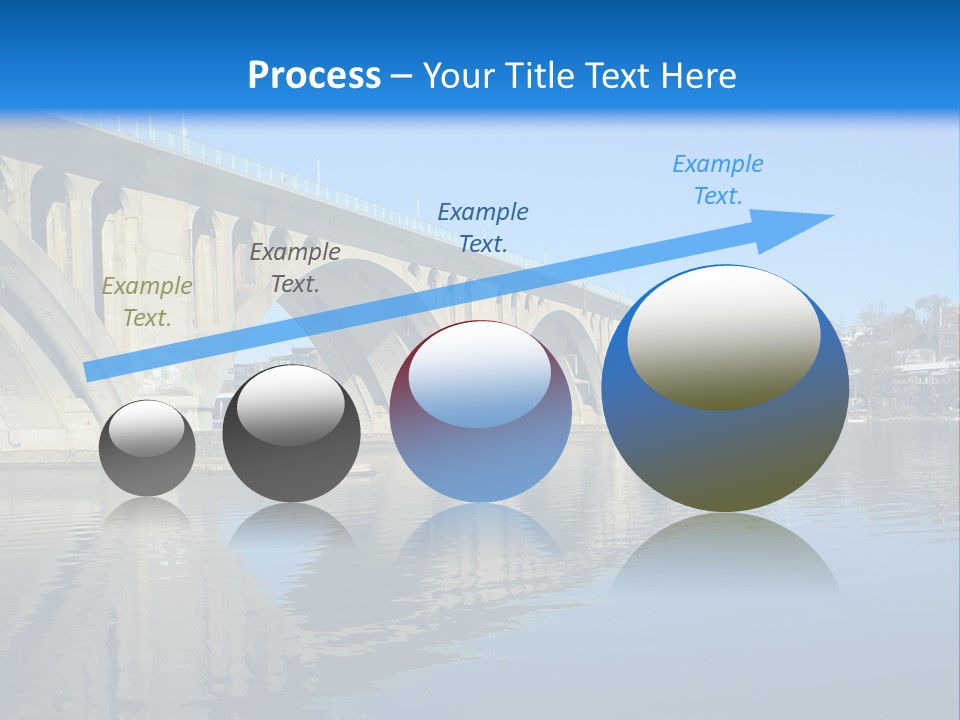 Process – Your Title Text Here

Example Text.

Example Text.

Example Text.

Example Text.